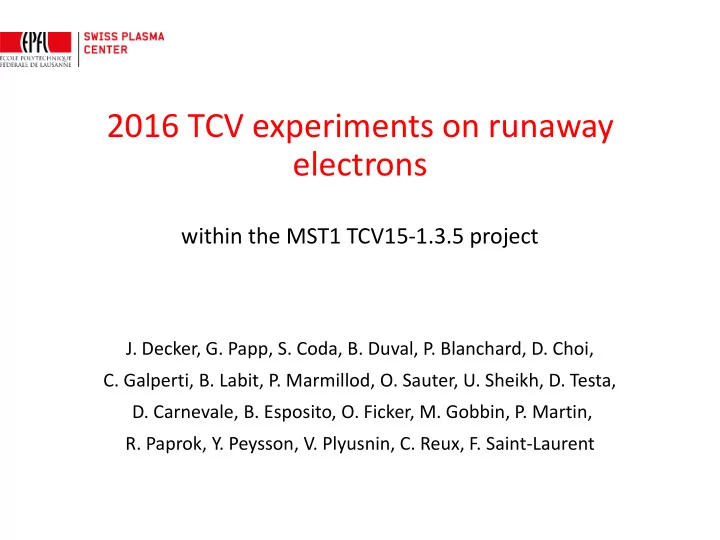 EPFL
ÉCOLE POLYTECHNIQUE FÉDÉRALE DE LAUSANNE

SWISS PLASMA CENTER

2016 TCV experiments on runaway electrons

within the MST1 TCV15-1.3.5 project

J. Decker, G. Papp, S. Coda, B. Duval, P. Blanchard, D. Choi, C. Galperti, B. Labit, P. Marmillod, O. Sauter, U. Sheikh, D. Testa, D. Carnevale, B. Esposito, O. Ficker, M. Gobbin, P. Martin, R. Paprok, Y. Peysson, V. Plyusnin, C. Reux, F. Saint-Laurent